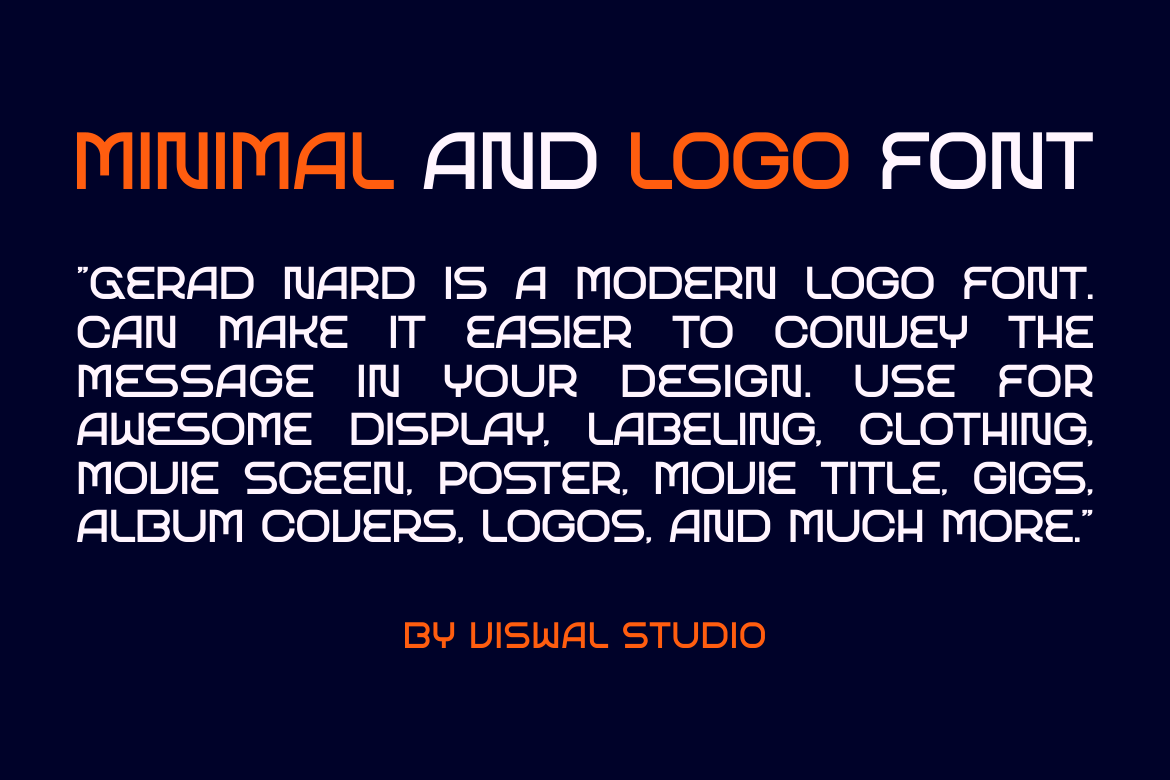 MINIMAL AND LOGO FONT

"GERAD NARD IS A MODERN LOGO FONT. CAN MAKE IT EASIER TO CONVEY THE MESSAGE IN YOUR DESIGN. USE FOR AWESOME DISPLAY, LABELING, CLOTHING, MOVIE SCEEN, POSTER, MOVIE TITLE, GIGS, ALBUM COVERS, LOGOS, AND MUCH MORE."

BY VISWAL STUDIO